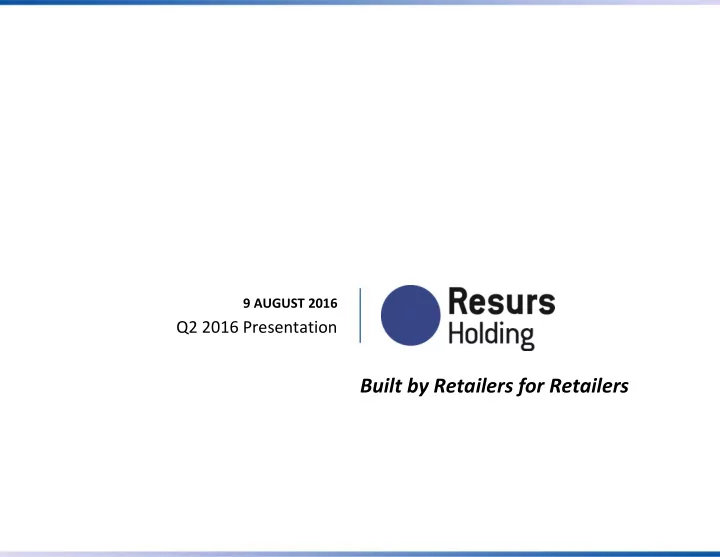 9 AUGUST 2016
Q2 2016 Presentation

Resurs
Holding

Built by Retailers for Retailers